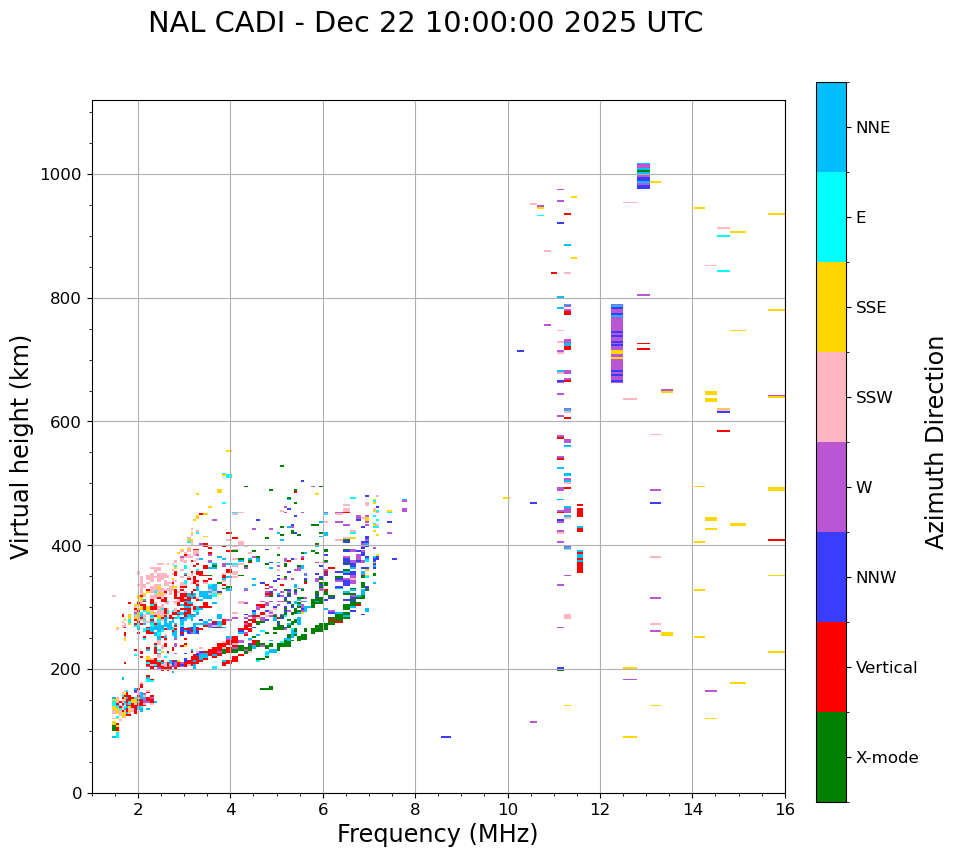 NAL CADI - Dec 22 10:00:00 2025 UTC

Virtual height (km)

1000
800
600
400
200
0

2
4
6
8
10
12
14
16

Frequency (MHz)

NNE
E
SSE
SSW
W
NNW
Vertical
X-mode

Azimuth Direction